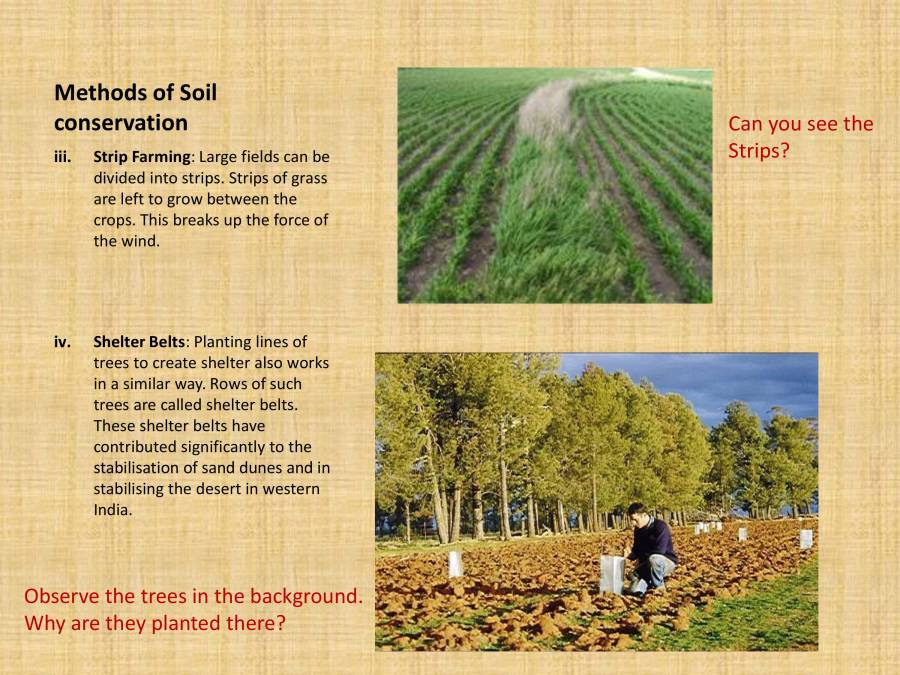 Methods of Soil conservation

iii. Strip Farming: Large fields can be divided into strips. Strips of grass are left to grow between the crops. This breaks up the force of the wind.

Can you see the Strips?

iv. Shelter Belts: Planting lines of trees to create shelter also works in a similar way. Rows of such trees are called shelter belts. These shelter belts have contributed significantly to the stabilisation of sand dunes and in stabilising the desert in western India.

Observe the trees in the background. Why are they planted there?